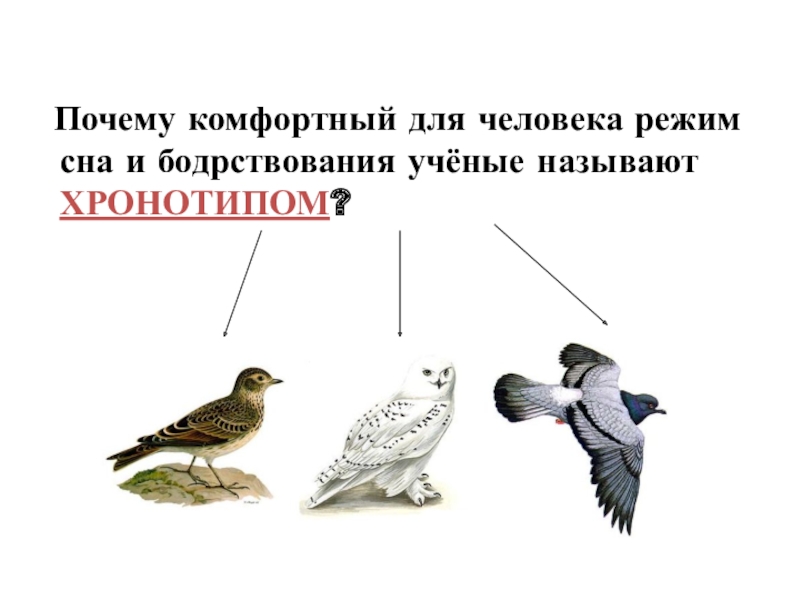 Почему комфортный для человека режим сна и бодрствования учёные называют ХРОНОТИПОМ?